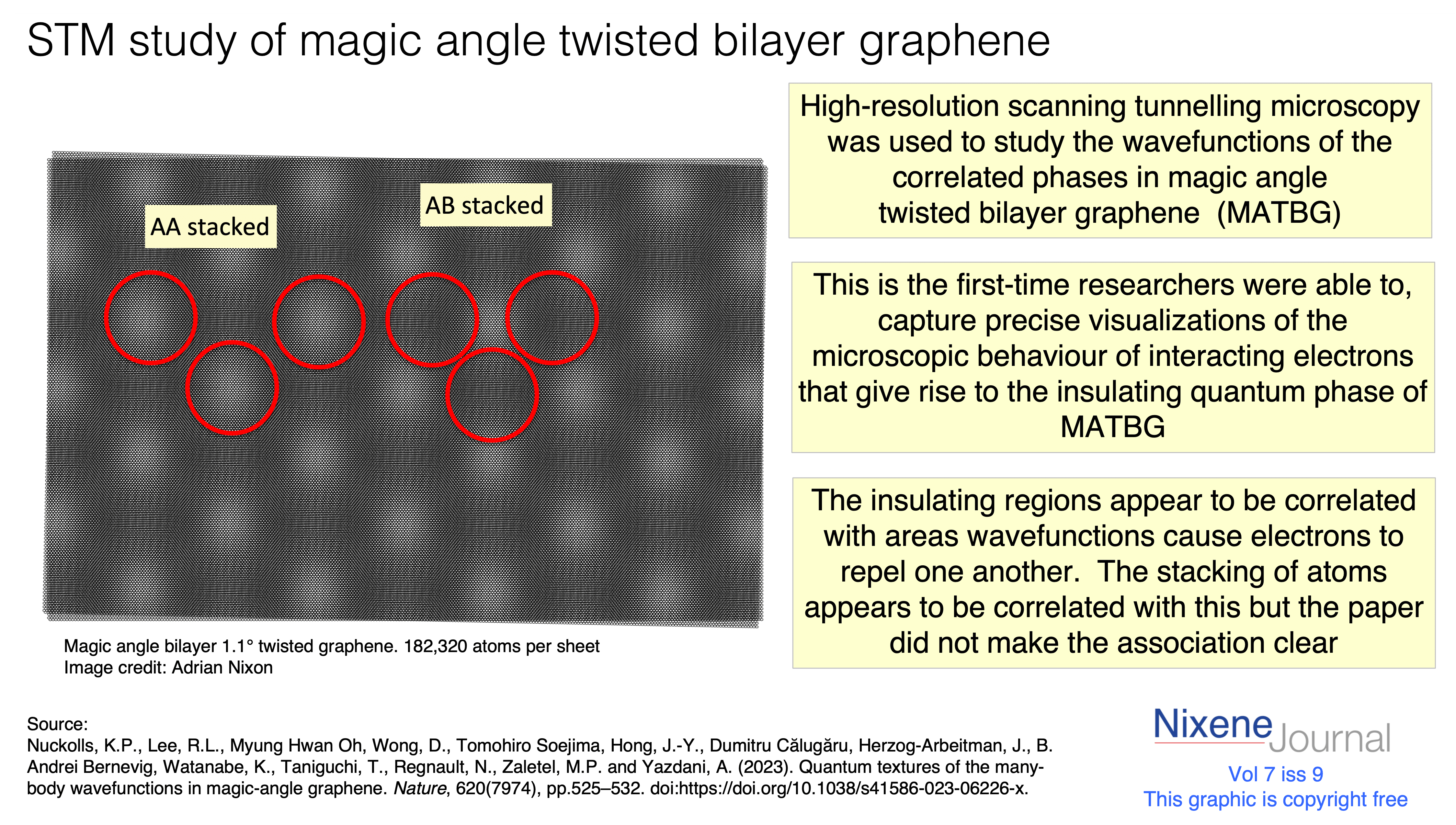 STM study of magic angle twisted bilayer graphene

AA stacked

AB stacked

Magic angle bilayer 1.1° twisted graphene. 182,320 atoms per sheet
Image credit: Adrian Nixon

High-resolution scanning tunnelling microscopy was used to study the wavefunctions of the correlated phases in magic angle twisted bilayer graphene (MATBG)

This is the first-time researchers were able to, capture precise visualizations of the microscopic behaviour of interacting electrons that give rise to the insulating quantum phase of MATBG

The insulating regions appear to be correlated with areas wavefunctions cause electrons to repel one another. The stacking of atoms appears to be correlated with this but the paper did not make the association clear

Source:
Nuckolls, K.P., Lee, R.L., Myung Hwan Oh, Wong, D., Tomohiro Soejima, Hong, J.-Y., Dumitru Călugăru, Herzog-Arbeitman, J., B. Andrei Bernevig, Watanabe, K., Taniguchi, T., Regnault, N., Zaletel, M.P. and Yazdani, A. (2023). Quantum textures of the many-body wavefunctions in magic-angle graphene. Nature, 620(7974), pp.525–532. doi:https://doi.org/10.1038/s41586-023-06226-x.

Nixene Journal
Vol 7 iss 9
This graphic is copyright free